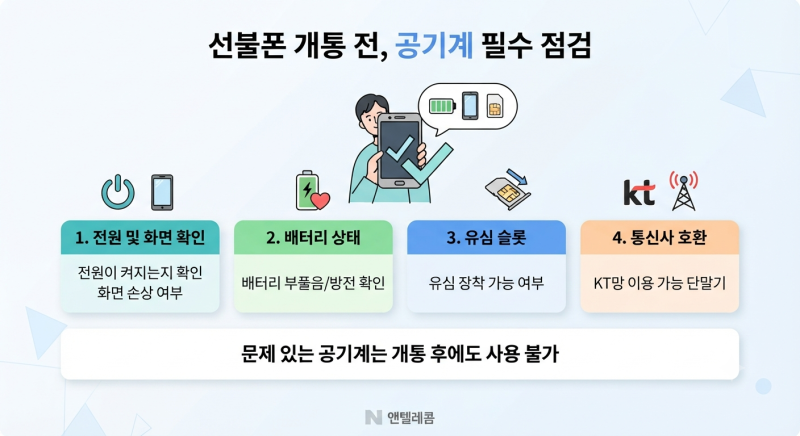 선불폰 개통 전, 공기계 필수 점검

kt

1. 전원 및 화면 확인

전원이 켜지는지 확인
화면 손상 여부

2. 배터리 상태

배터리 부풀음/방전 확인

3. 유심 슬롯

유심 장착 가능 여부

4. 통신사 호환

KT망 이용 가능 단말기

문제 있는 공기계는 개통 후에도 사용 불가

N 앤텔레콤